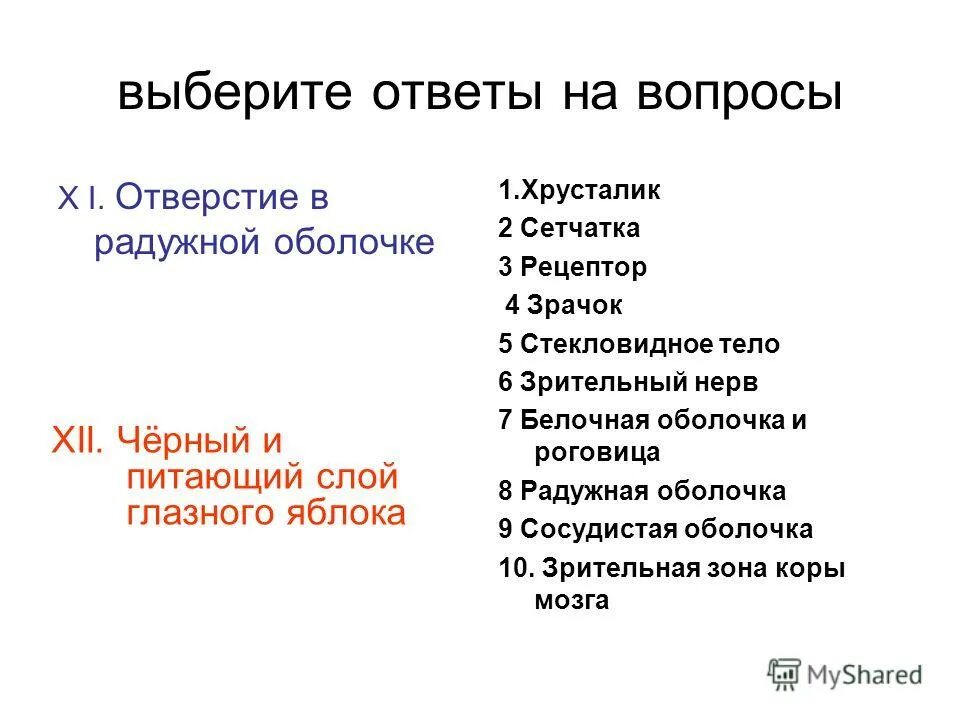 выберите ответы на вопросы

X I. Отверстие в радужной оболочке

XII. Чёрный и питающий слой глазного яблока

1.Хрусталик
2 Сетчатка
3 Рецептор
4 Зрачок
5 Стекловидное тело
6 Зрительный нерв
7 Белочная оболочка и роговица
8 Радужная оболочка
9 Сосудистая оболочка
10. Зрительная зона коры мозга

MyShared